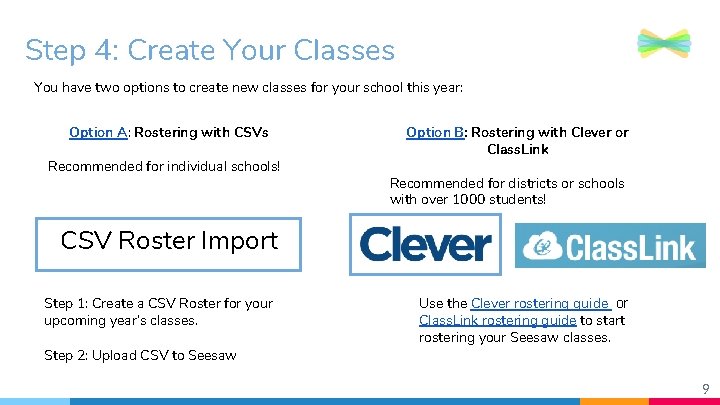 Step 4: Create Your Classes

You have two options to create new classes for your school this year:

Option A: Rostering with CSVs

Recommended for individual schools!

CSV Roster Import

Step 1: Create a CSV Roster for your upcoming year's classes.

Step 2: Upload CSV to Seesaw

Option B: Rostering with Clever or ClassLink

Recommended for districts or schools with over 1000 students!

Clever

ClassLink

Use the Clever rostering guide or ClassLink rostering guide to start rostering your Seesaw classes.

9